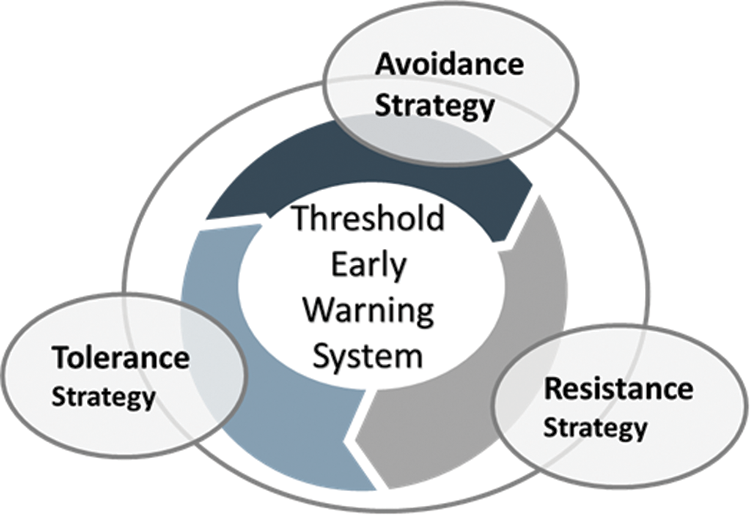 Avoidance Strategy

Threshold Early Warning System

Tolerance Strategy

Resistance Strategy